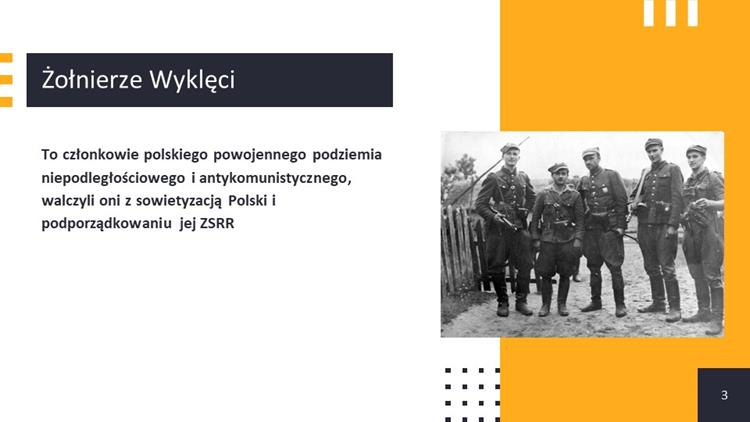 Żołnierze Wyklęci

To członkowie polskiego powojennego podziemia niepodległościowego i antykomunistycznego, walczyli oni z sowietyzacją Polski i podporządkowaniu jej ZSRR

3